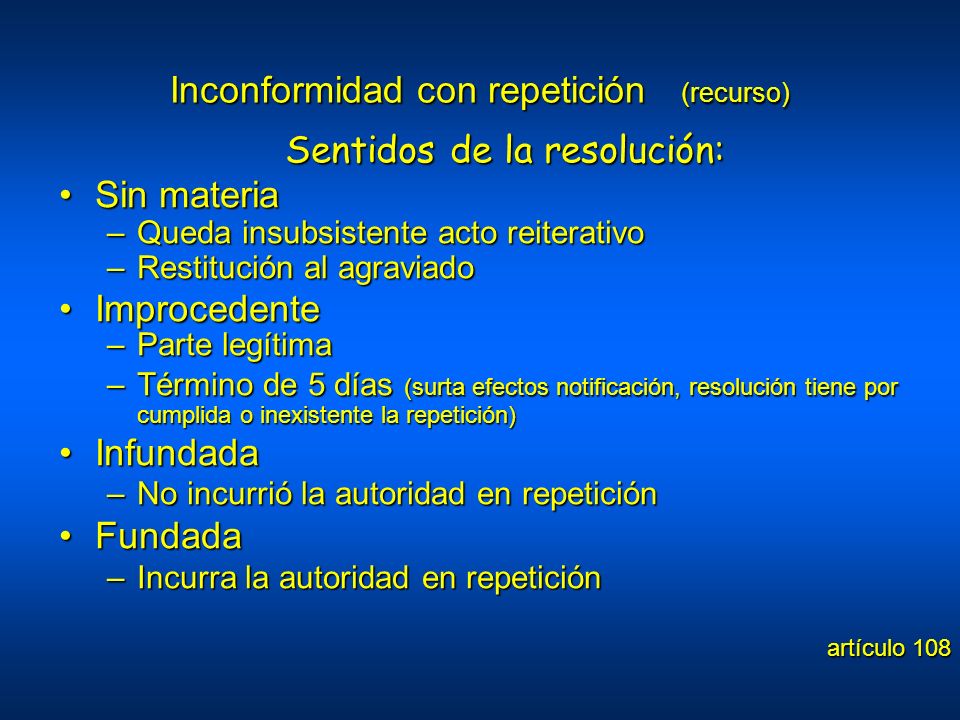 Inconformidad con repetición (recurso)

Sentidos de la resolución:

• Sin materia
– Queda insubsistente acto reiterativo
– Restitución al agraviado
• Improcedente
– Parte legítima
– Término de 5 días (surta efectos notificación, resolución tiene por cumplida o inexistente la repetición)
• Infundada
– No incurrió la autoridad en repetición
• Fundada
– Incurra la autoridad en repetición

artículo 108